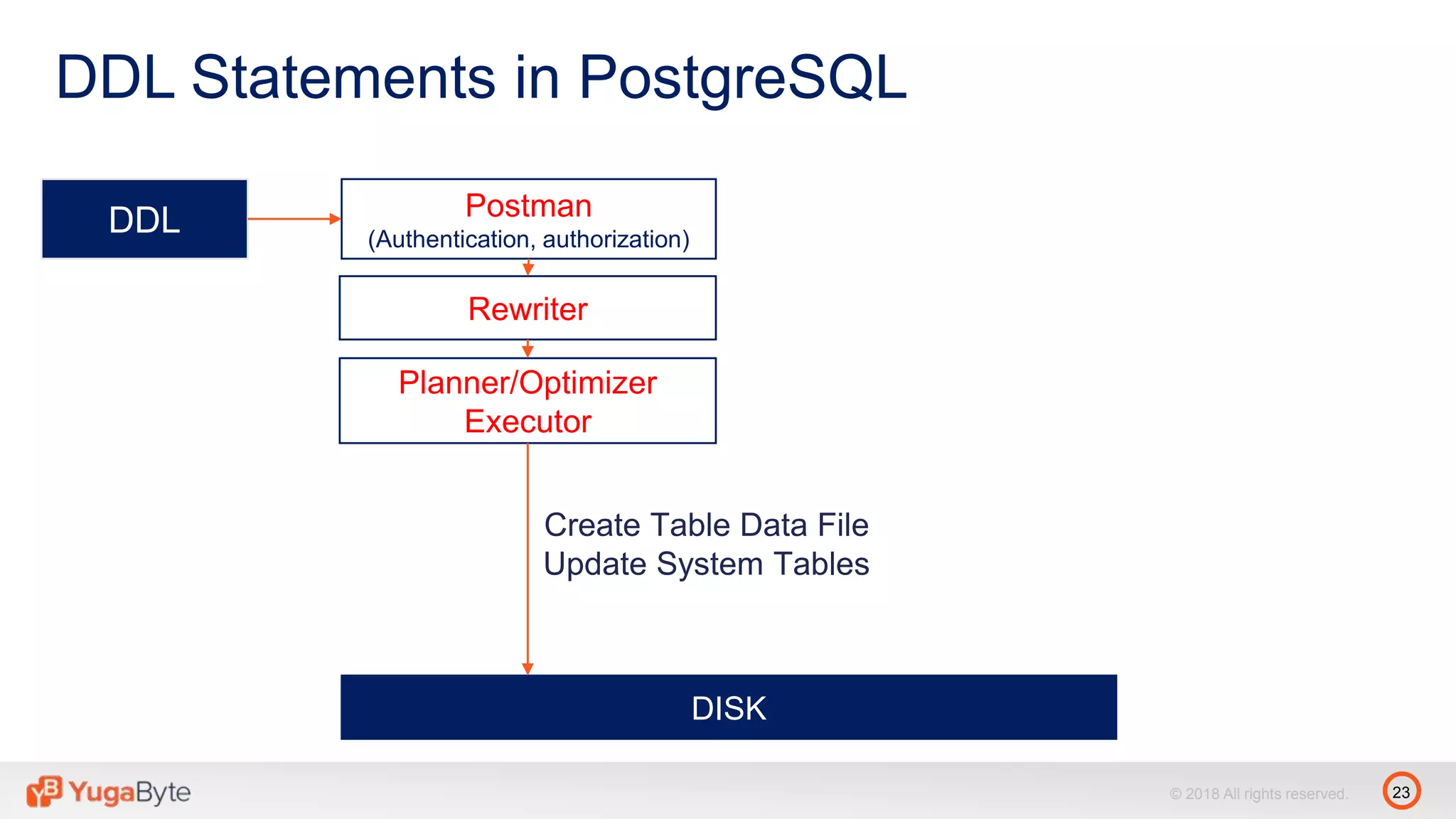 DDL Statements in PostgreSQL

DDL

Postman
(Authentication, authorization)

Rewriter

Planner/Optimizer
Executor

Create Table Data File
Update System Tables

DISK

YugaByte

© 2018 All rights reserved.

23